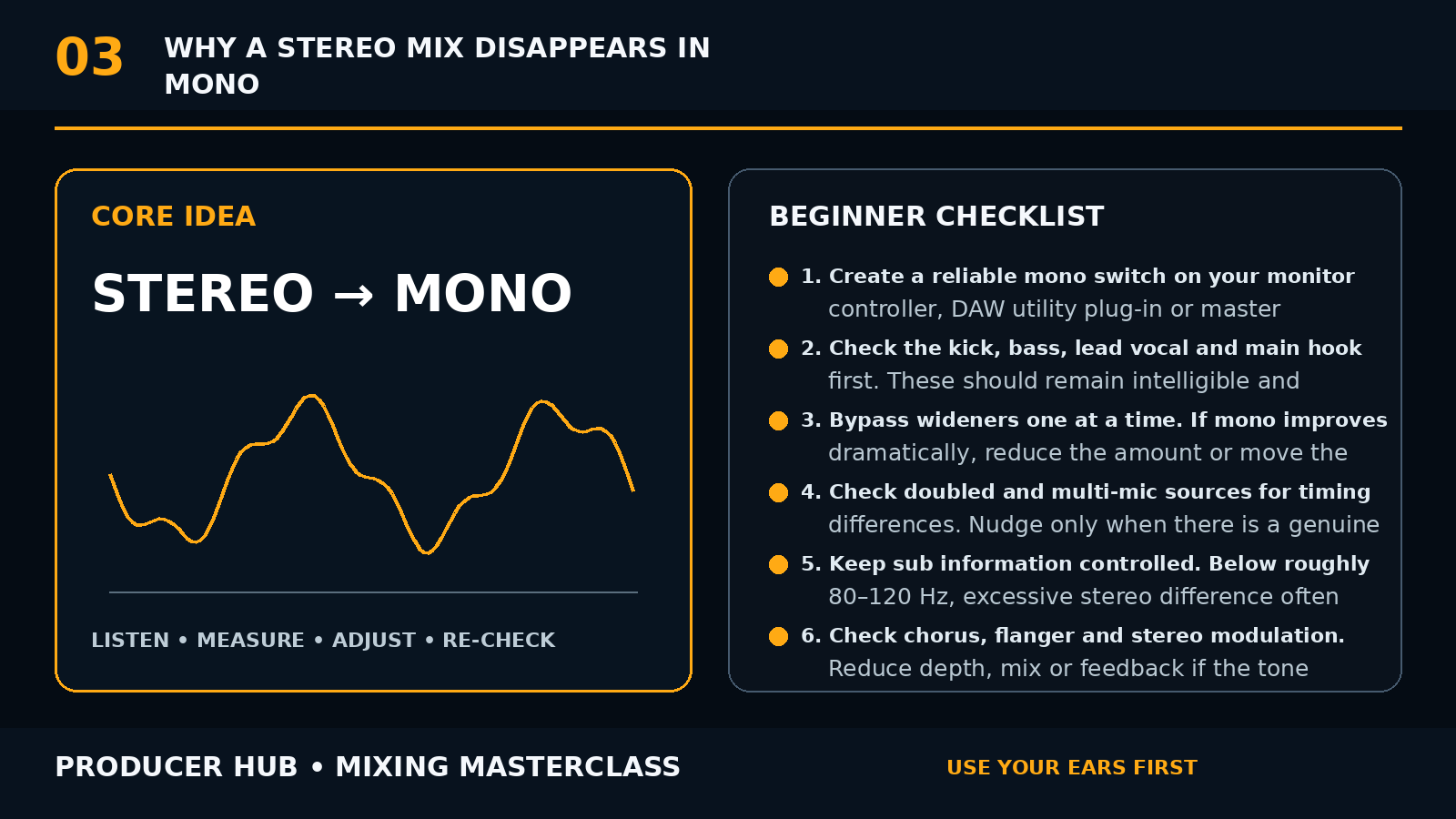 03 WHY A STEREO MIX DISAPPEARS IN MONO

CORE IDEA

STEREO → MONO

LISTEN • MEASURE • ADJUST • RE-CHECK

BEGINNER CHECKLIST

1. Create a reliable mono switch on your monitor controller, DAW utility plug-in or master

2. Check the kick, bass, lead vocal and main hook first. These should remain intelligible and

3. Bypass wideners one at a time. If mono improves dramatically, reduce the amount or move the

4. Check doubled and multi-mic sources for timing differences. Nudge only when there is a genuine

5. Keep sub information controlled. Below roughly 80–120 Hz, excessive stereo difference often

6. Check chorus, flanger and stereo modulation. Reduce depth, mix or feedback if the tone

PRODUCER HUB • MIXING MASTERCLASS

USE YOUR EARS FIRST